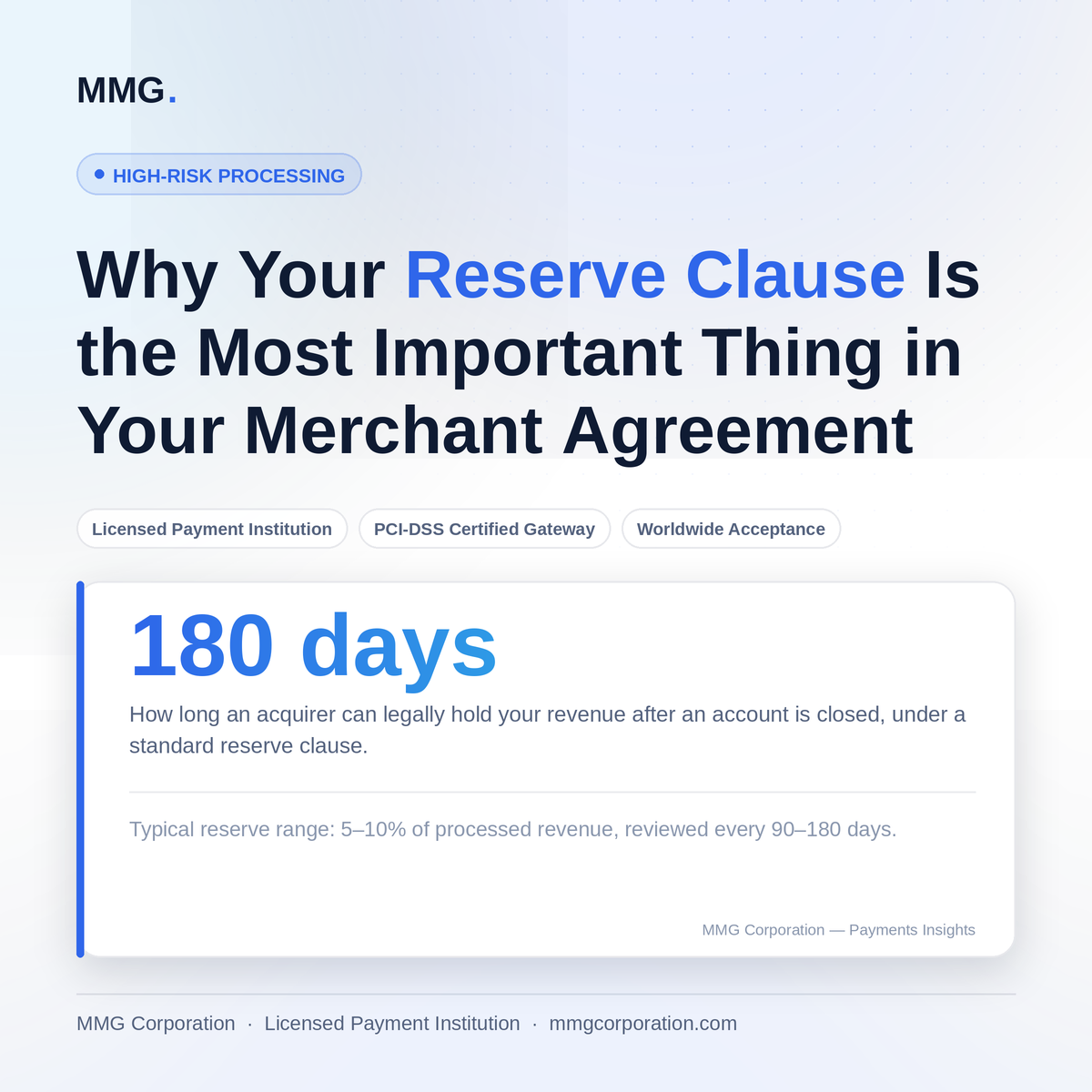 MMG.

HIGH-RISK PROCESSING

Why Your Reserve Clause Is the Most Important Thing in Your Merchant Agreement

Licensed Payment Institution

PCI-DSS Certified Gateway

Worldwide Acceptance

180 days

How long an acquirer can legally hold your revenue after an account is closed, under a standard reserve clause.

Typical reserve range: 5–10% of processed revenue, reviewed every 90–180 days.

MMG Corporation — Payments Insights

MMG Corporation · Licensed Payment Institution · mmgcorporation.com